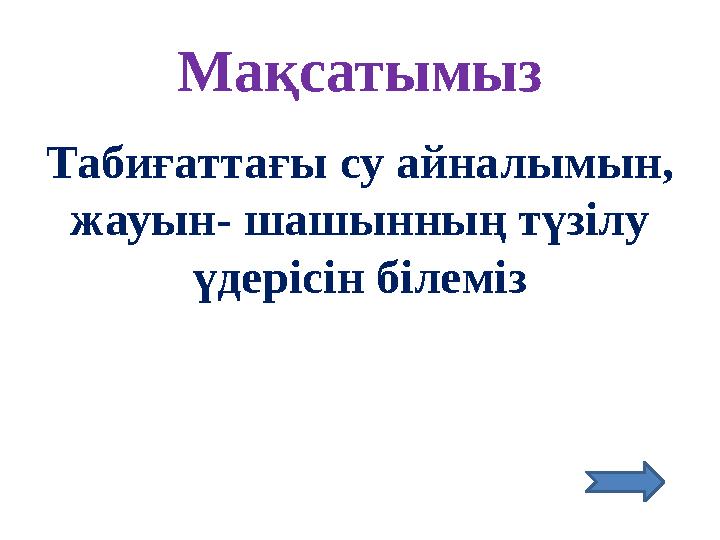 Мақсатымыз

Табиғаттағы су айналымын, жауын- шашынның түзілу үдерісін білеміз